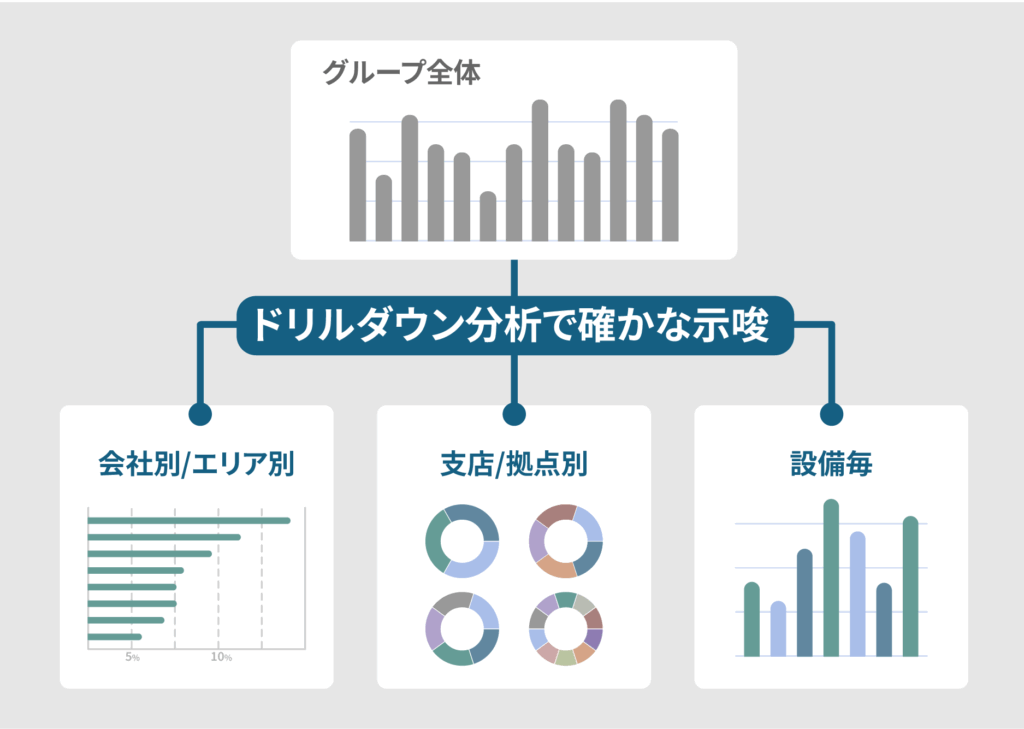 グループ全体

ドリルダウン分析で確かな示唆

会社別/エリア別

5%

10%

支店/拠点別

設備毎